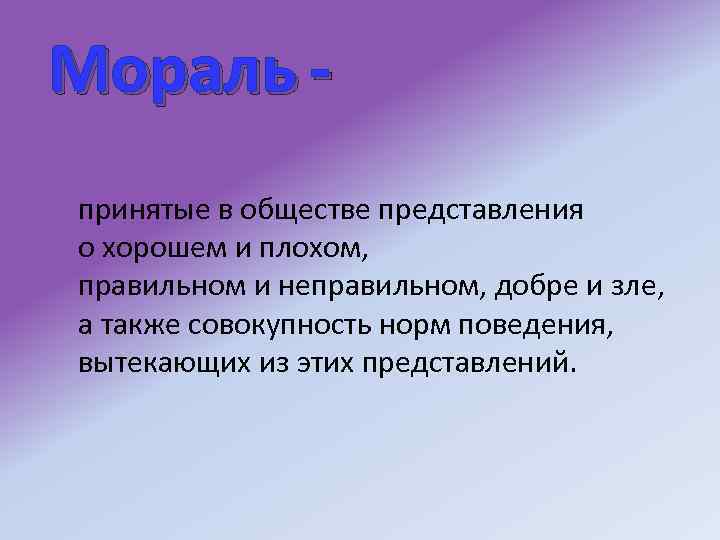 Мораль -

принятые в обществе представления о хорошем и плохом, правильном и неправильном, добре и зле, а также совокупность норм поведения, вытекающих из этих представлений.